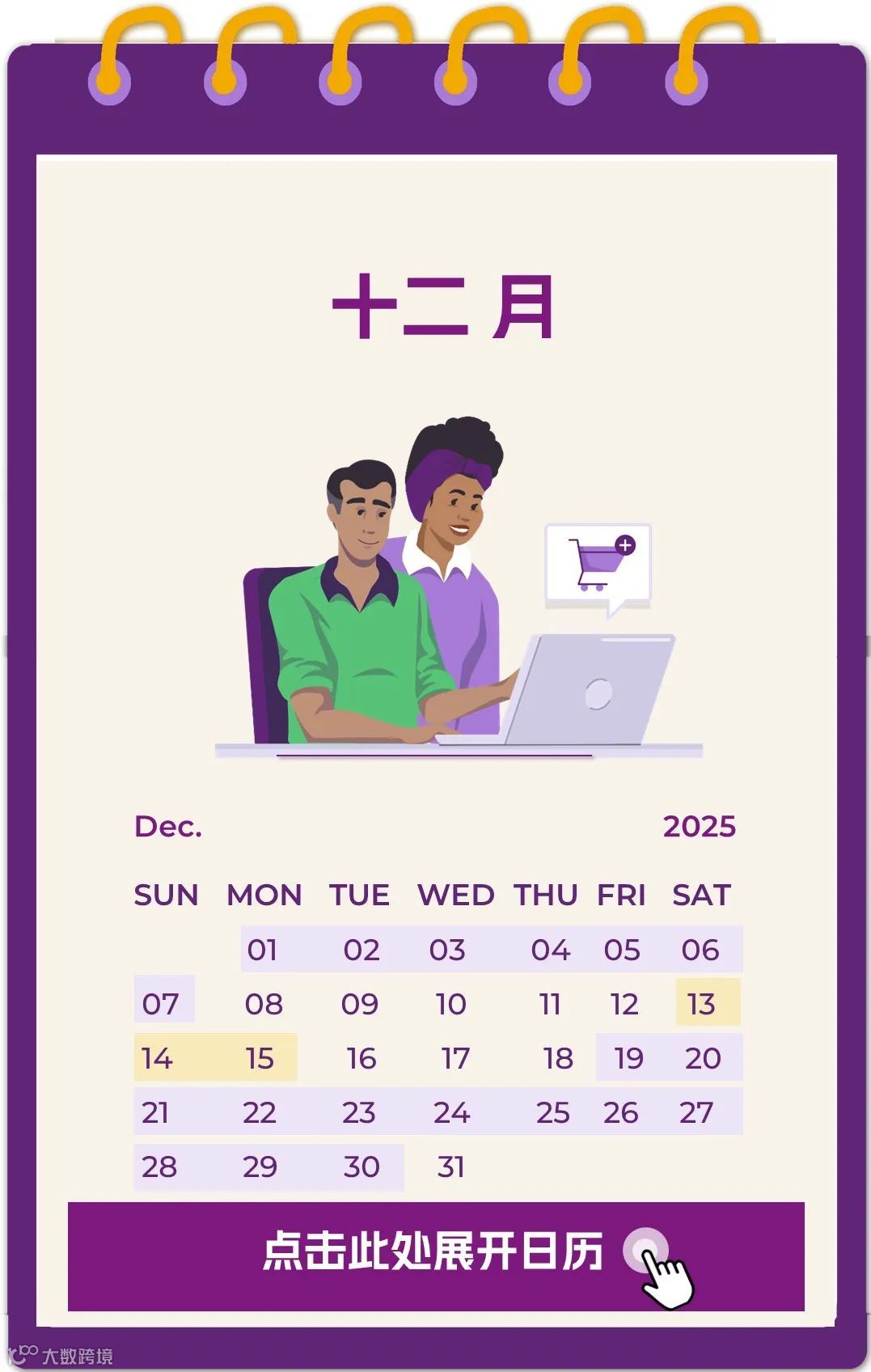 十二月

Dec. 2025

| SUN | MON | TUE | WED | THU | FRI | SAT |
|---|---|---|---|---|---|---|
| | 01 | 02 | 03 | 04 | 05 | 06 |
| 07 | 08 | 09 | 10 | 11 | 12 | 13 |
| 14 | 15 | 16 | 17 | 18 | 19 | 20 |
| 21 | 22 | 23 | 24 | 25 | 26 | 27 |
| 28 | 29 | 30 | 31 | | | |

点击此处展开日历

大数跨境